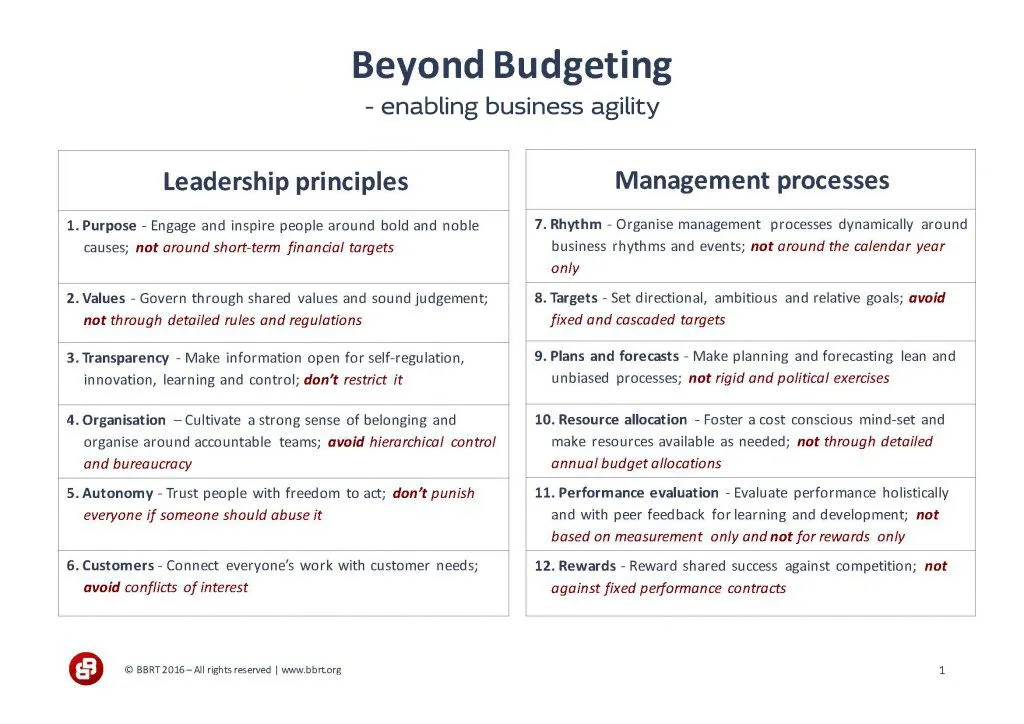 Beyond Budgeting
- enabling business agility

Leadership principles

1. Purpose - Engage and inspire people around bold and noble causes; not around short-term financial targets

2. Values - Govern through shared values and sound judgement; not through detailed rules and regulations

3. Transparency - Make information open for self-regulation, innovation, learning and control; don't restrict it

4. Organisation – Cultivate a strong sense of belonging and organise around accountable teams; avoid hierarchical control and bureaucracy

5. Autonomy - Trust people with freedom to act; don't punish everyone if someone should abuse it

6. Customers - Connect everyone's work with customer needs; avoid conflicts of interest

Management processes

7. Rhythm - Organise management processes dynamically around business rhythms and events; not around the calendar year only

8. Targets - Set directional, ambitious and relative goals; avoid fixed and cascaded targets

9. Plans and forecasts - Make planning and forecasting lean and unbiased processes; not rigid and political exercises

10. Resource allocation - Foster a cost conscious mind-set and make resources available as needed; not through detailed annual budget allocations

11. Performance evaluation - Evaluate performance holistically and with peer feedback for learning and development; not based on measurement only and not for rewards only

12. Rewards - Reward shared success against competition; not against fixed performance contracts

© BBRT 2016 – All rights reserved | www.bbrt.org

1